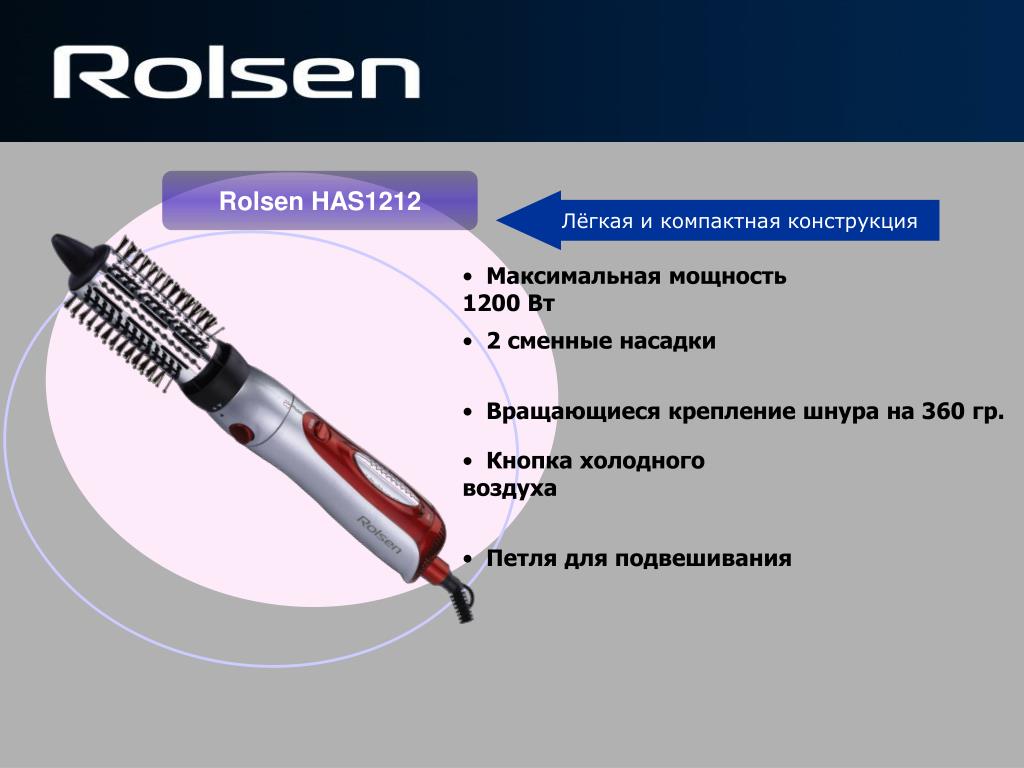 Rolsen

Rolsen HAS1212

Лёгкая и компактная конструкция

• Максимальная мощность 1200 Вт

• 2 сменные насадки

• Вращающиеся крепление шнура на 360 гр.

• Кнопка холодного воздуха

• Петля для подвешивания

Rolsen